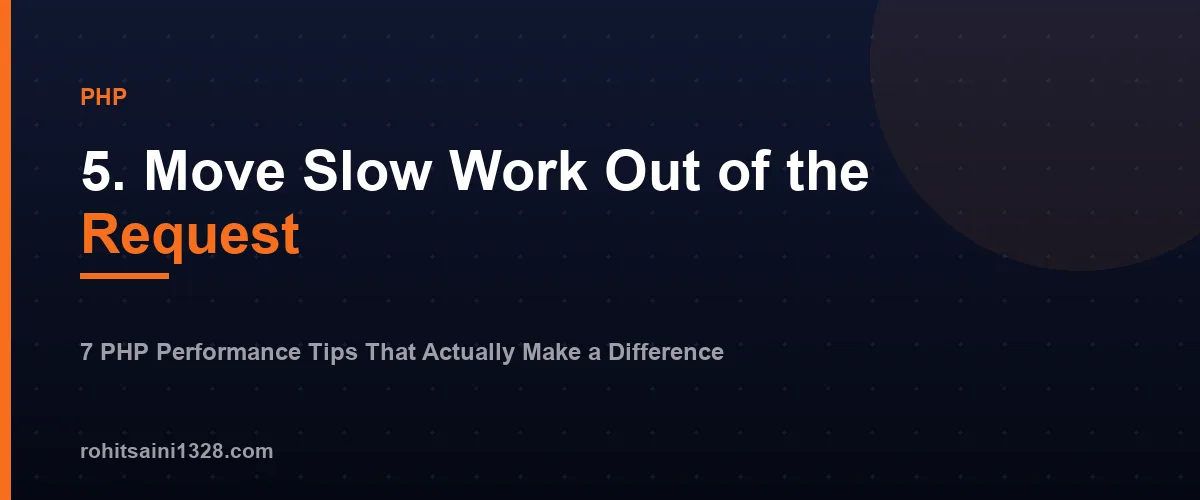 PHP

5. Move Slow Work Out of the Request

7 PHP Performance Tips That Actually Make a Difference

rohitsaini1328.com